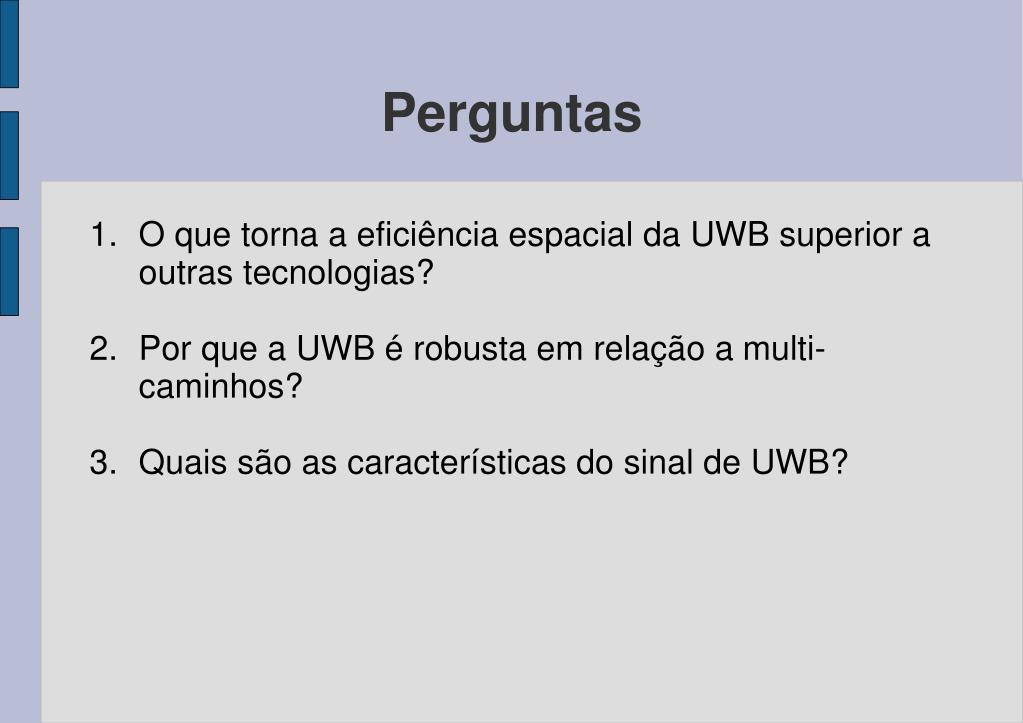 Perguntas

1. O que torna a eficiência espacial da UWB superior a outras tecnologias?

2. Por que a UWB é robusta em relação a multi-caminhos?

3. Quais são as características do sinal de UWB?